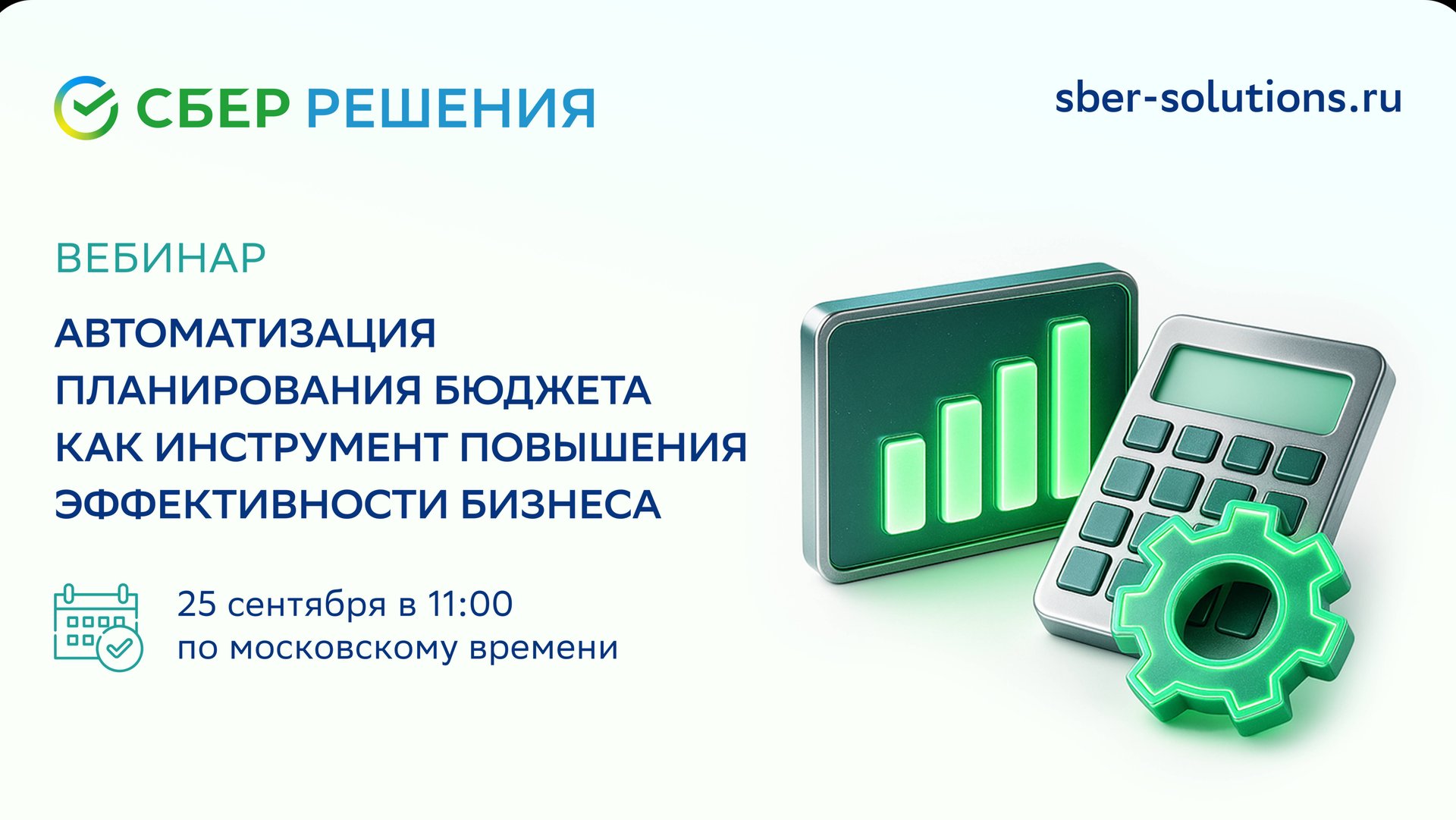 СБЕР РЕШЕНИЯ

sber-solutions.ru

ВЕБИНАР

АВТОМАТИЗАЦИЯ ПЛАНИРОВАНИЯ БЮДЖЕТА КАК ИНСТРУМЕНТ ПОВЫШЕНИЯ ЭФФЕКТИВНОСТИ БИЗНЕСА

25 сентября в 11:00
по московскому времени